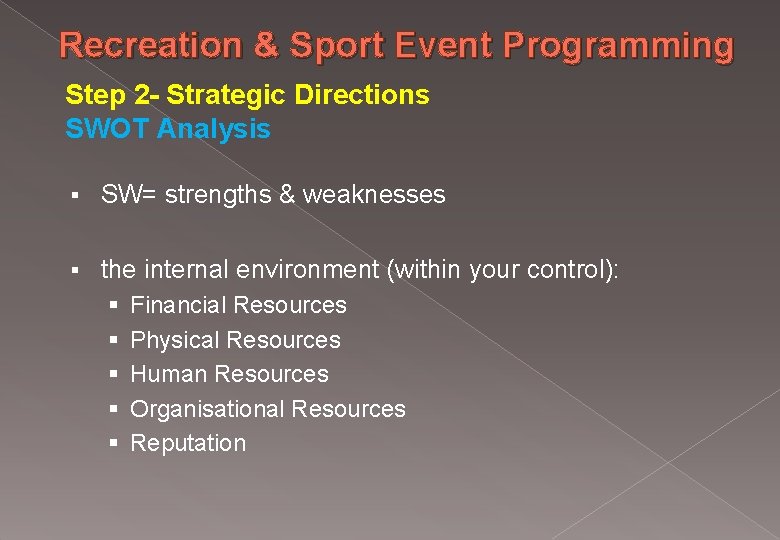 Recreation & Sport Event Programming

Step 2- Strategic Directions
SWOT Analysis

▪ SW= strengths & weaknesses

▪ the internal environment (within your control):
▪ Financial Resources
▪ Physical Resources
▪ Human Resources
▪ Organisational Resources
▪ Reputation